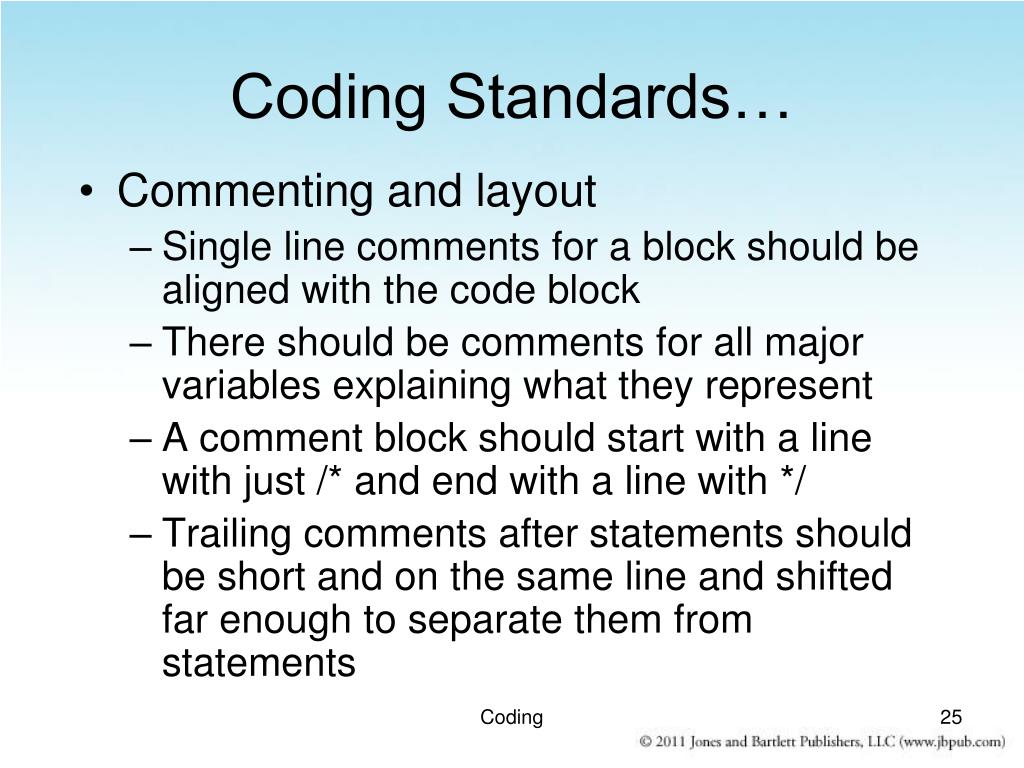 Coding Standards…

• Commenting and layout
– Single line comments for a block should be aligned with the code block
– There should be comments for all major variables explaining what they represent
– A comment block should start with a line with just /* and end with a line with */
– Trailing comments after statements should be short and on the same line and shifted far enough to separate them from statements

Coding

25

© 2011 Jones and Bartlett Publishers, LLC (www.jbpub.com)